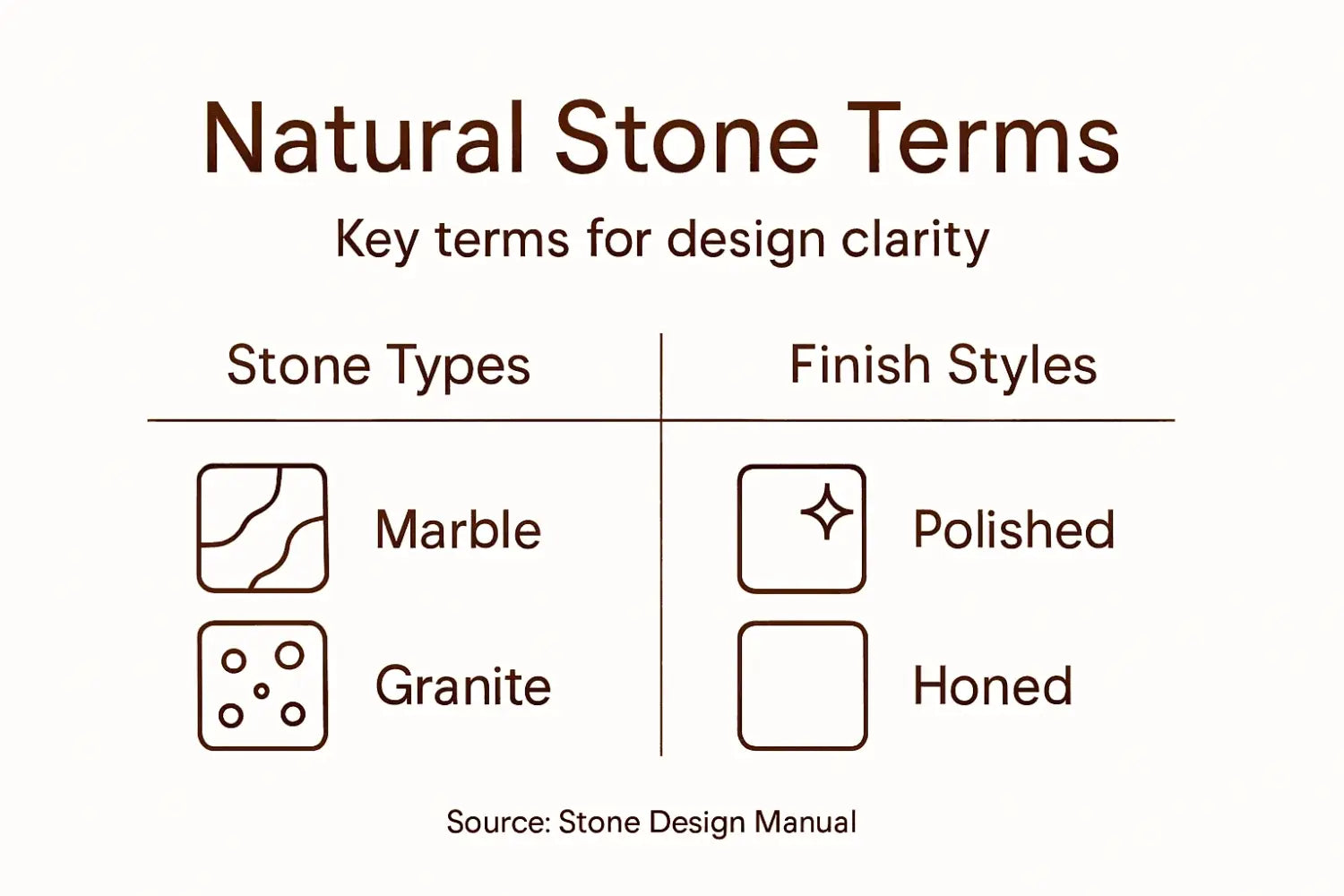 Natural Stone Terms

Key terms for design clarity

| Stone Types | Finish Styles |
|---|---|
| Marble | Polished |
| Granite | Honed |

Source: Stone Design Manual